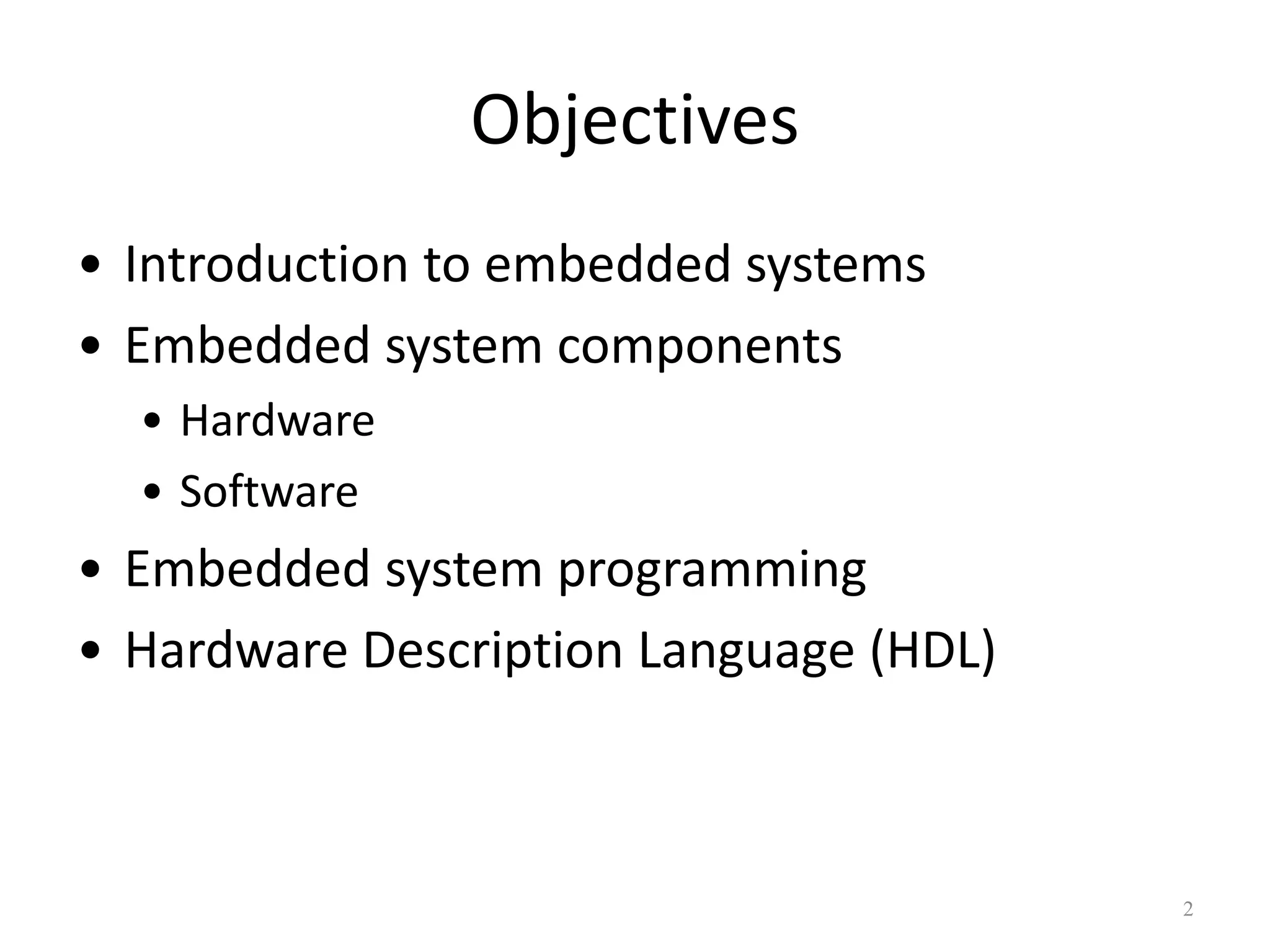 Objectives

• Introduction to embedded systems
• Embedded system components
  • Hardware
  • Software
• Embedded system programming
• Hardware Description Language (HDL)

2